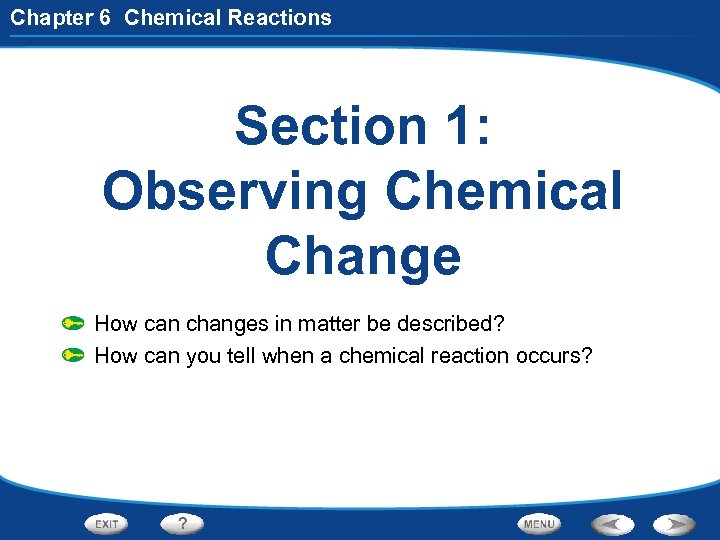 Chapter 6 Chemical Reactions

Section 1: Observing Chemical Change

How can changes in matter be described?

How can you tell when a chemical reaction occurs?

EXIT ? MENU